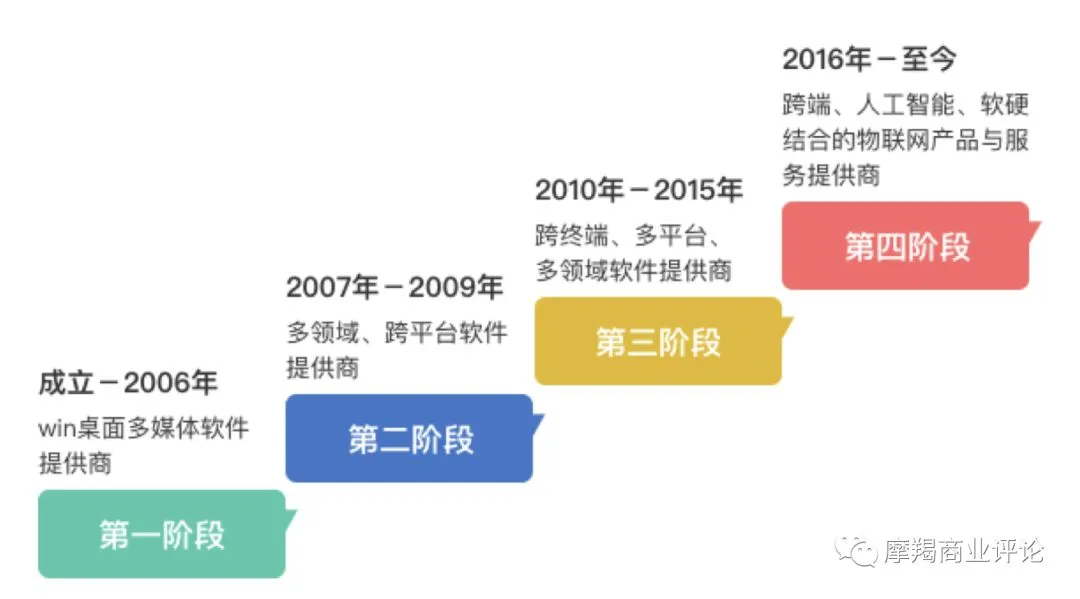 成立－2006年
win桌面多媒体软件提供商

第一阶段

2007年－2009年
多领域、跨平台软件提供商

第二阶段

2010年－2015年
跨终端、多平台、多领域软件提供商

第三阶段

2016年－至今
跨端、人工智能、软硬结合的物联网产品与服务提供商

第四阶段

摩羯商业评论